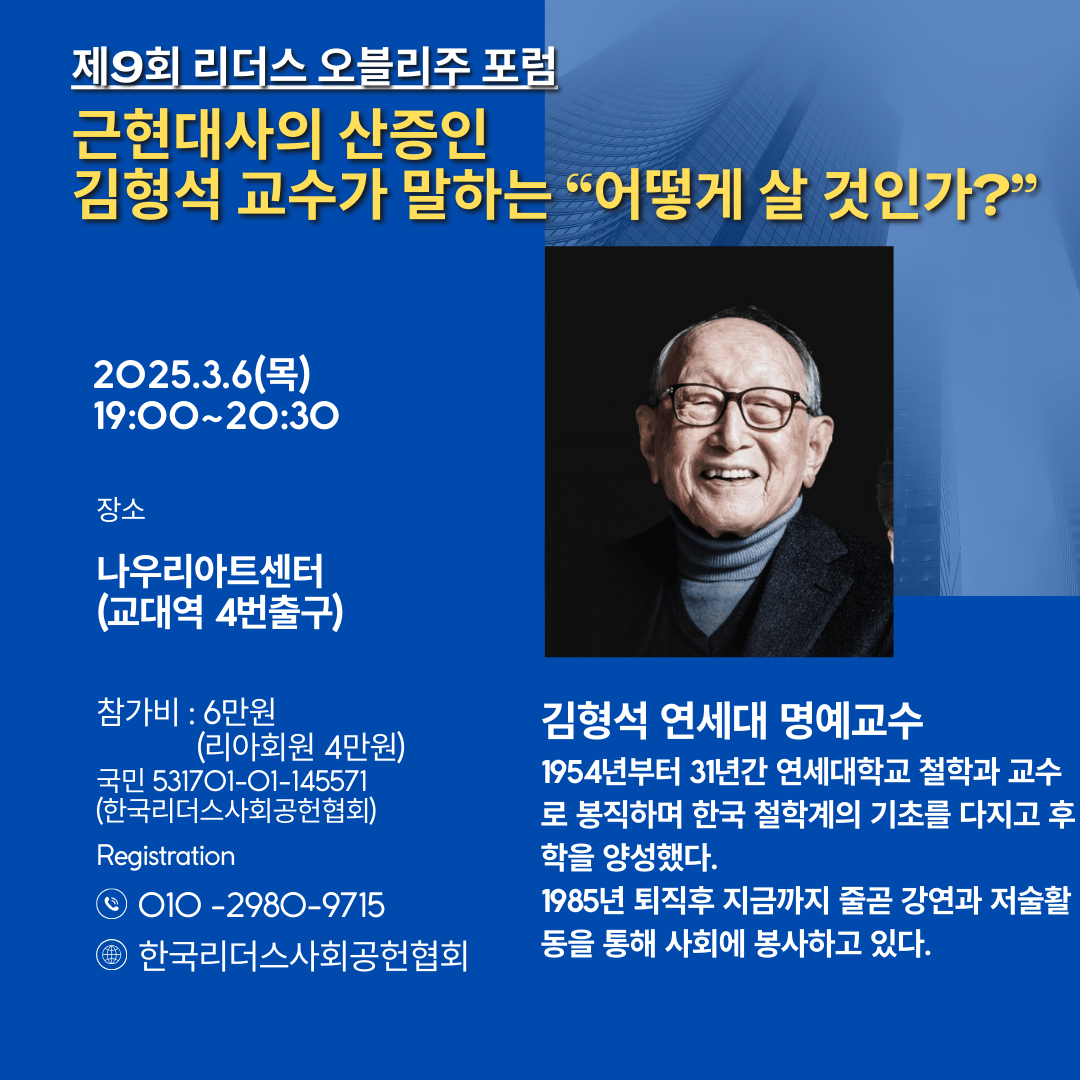 제9회 리더스 오블리주 포럼

근현대사의 산증인
김형석 교수가 말하는 “어떻게 살 것인가?”

2025.3.6(목)
19:00~20:30

장소

나우리아트센터
(교대역 4번출구)

참가비 : 6만원
(리아회원 4만원)
국민 531701-01-145571
(한국리더스사회공헌협회)

Registration

010 -2980-9715

한국리더스사회공헌협회

김형석 연세대 명예교수

1954년부터 31년간 연세대학교 철학과 교수로 봉직하며 한국 철학계의 기초를 다지고 후학을 양성했다.
1985년 퇴직후 지금까지 줄곧 강연과 저술활동을 통해 사회에 봉사하고 있다.